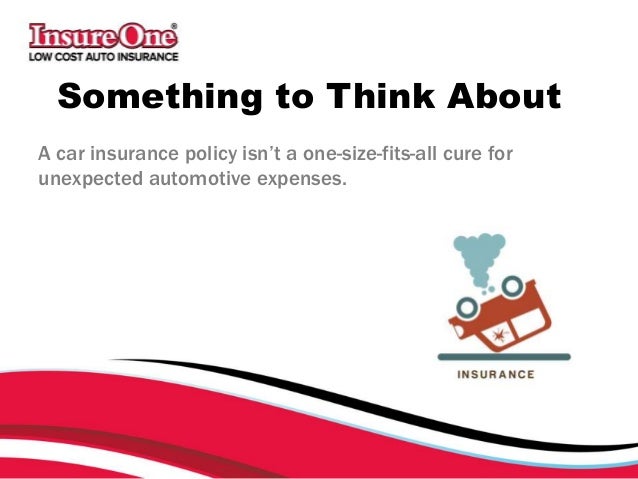 InsureOne®
LOW COST AUTO INSURANCE

Something to Think About

A car insurance policy isn't a one-size-fits-all cure for unexpected automotive expenses.

INSURANCE